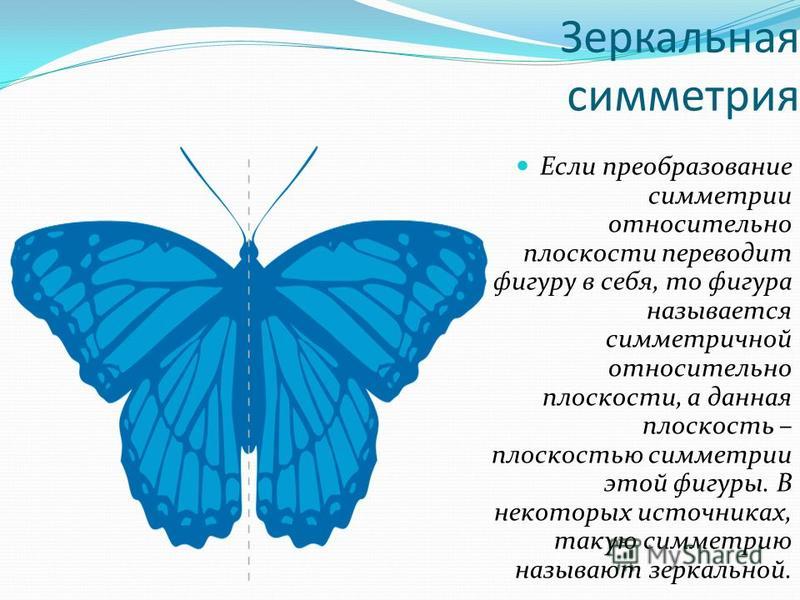 Зеркальная симметрия

Если преобразование симметрии относительно плоскости переводит фигуру в себя, то фигура называется симметричной относительно плоскости, а данная плоскость – плоскостью симметрии этой фигуры. В некоторых источниках, такую симметрию называют зеркальной.

MyShared